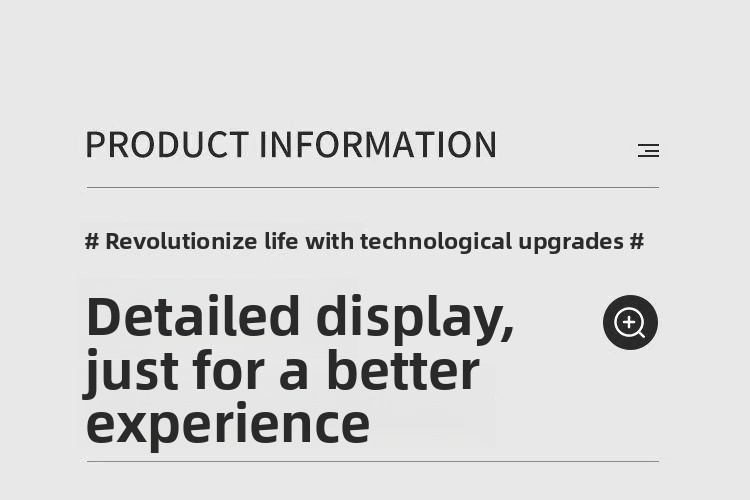 PRODUCT INFORMATION

# Revolutionize life with technological upgrades #

Detailed display, just for a better experience